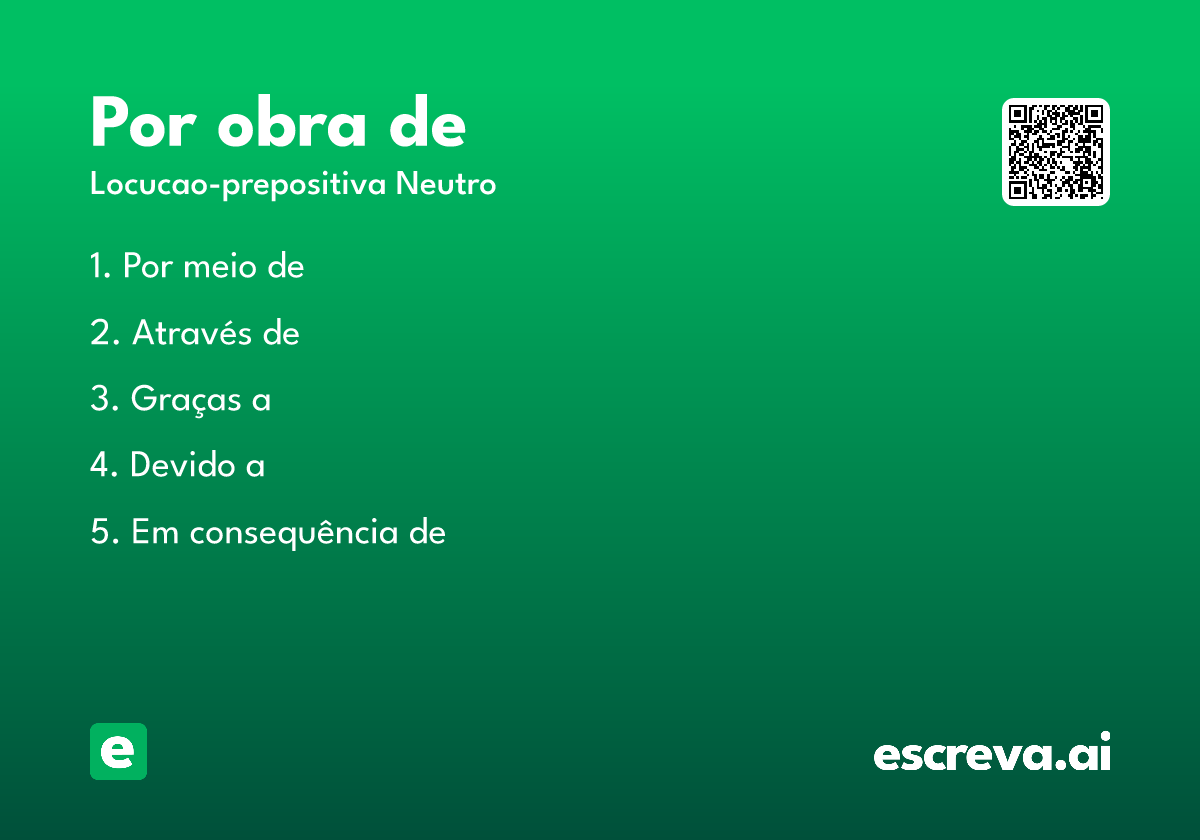 Por obra de
Locucao-prepositiva Neutro

1. Por meio de

2. Através de

3. Graças a

4. Devido a

5. Em consequência de

e

escreva.ai